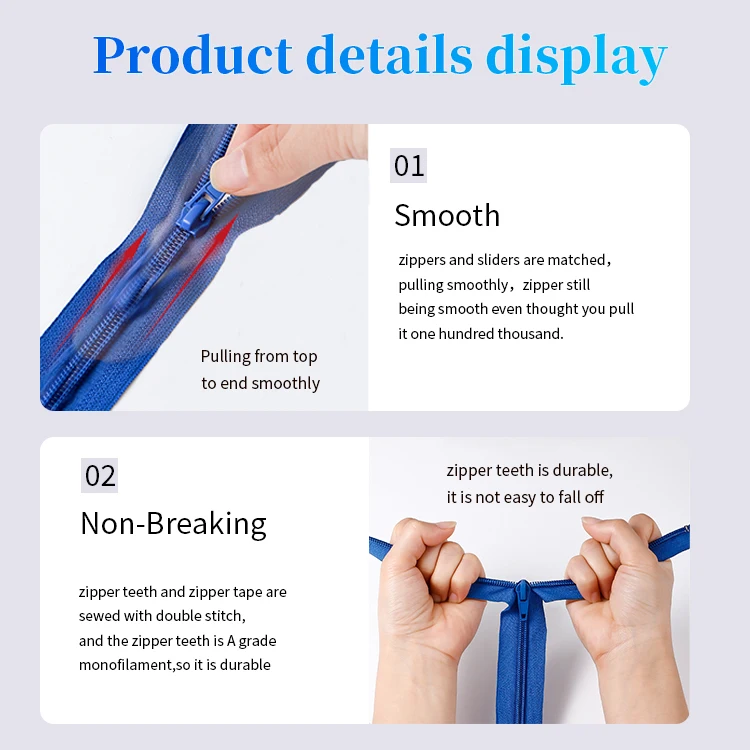 Product details display

Pulling from top to end smoothly

01

Smooth

zippers and sliders are matched, pulling smoothly, zipper still being smooth even thought you pull it one hundred thousand.

02

Non-Breaking

zipper teeth and zipper tape are sewed with double stitch, and the zipper teeth is A grade monofilament,so it is durable

zipper teeth is durable, it is not easy to fall off